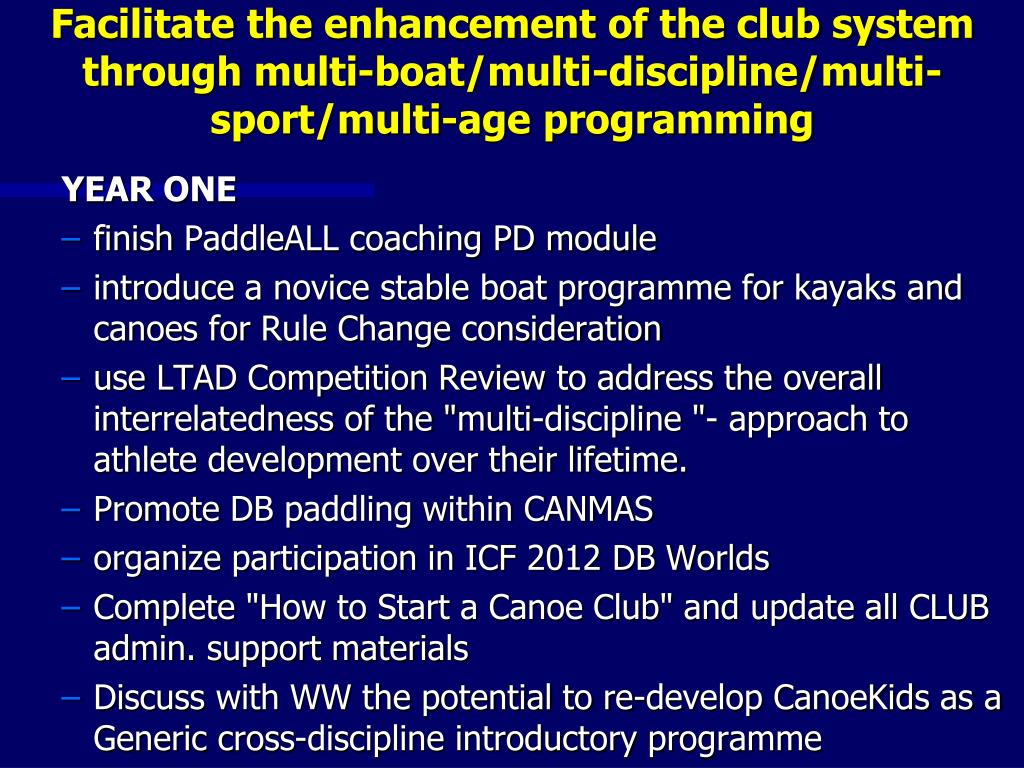 Facilitate the enhancement of the club system through multi-boat/multi-discipline/multi-sport/multi-age programming

YEAR ONE
– finish PaddleALL coaching PD module
– introduce a novice stable boat programme for kayaks and canoes for Rule Change consideration
– use LTAD Competition Review to address the overall interrelatedness of the "multi-discipline "- approach to athlete development over their lifetime.
– Promote DB paddling within CANMAS
– organize participation in ICF 2012 DB Worlds
– Complete "How to Start a Canoe Club" and update all CLUB admin. support materials
– Discuss with WW the potential to re-develop CanoeKids as a Generic cross-discipline introductory programme